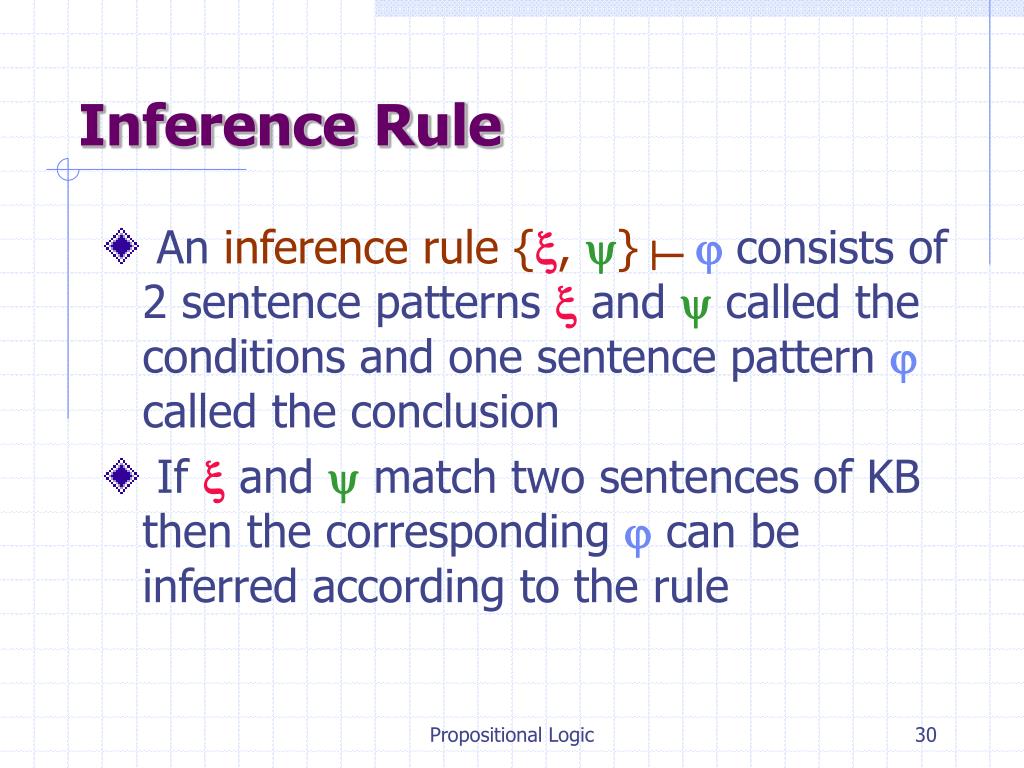 Inference Rule

An inference rule $\{\xi, \psi\} \vdash \varphi$ consists of 2 sentence patterns $\xi$ and $\psi$ called the conditions and one sentence pattern $\varphi$ called the conclusion

If $\xi$ and $\psi$ match two sentences of KB then the corresponding $\varphi$ can be inferred according to the rule

Propositional Logic

30